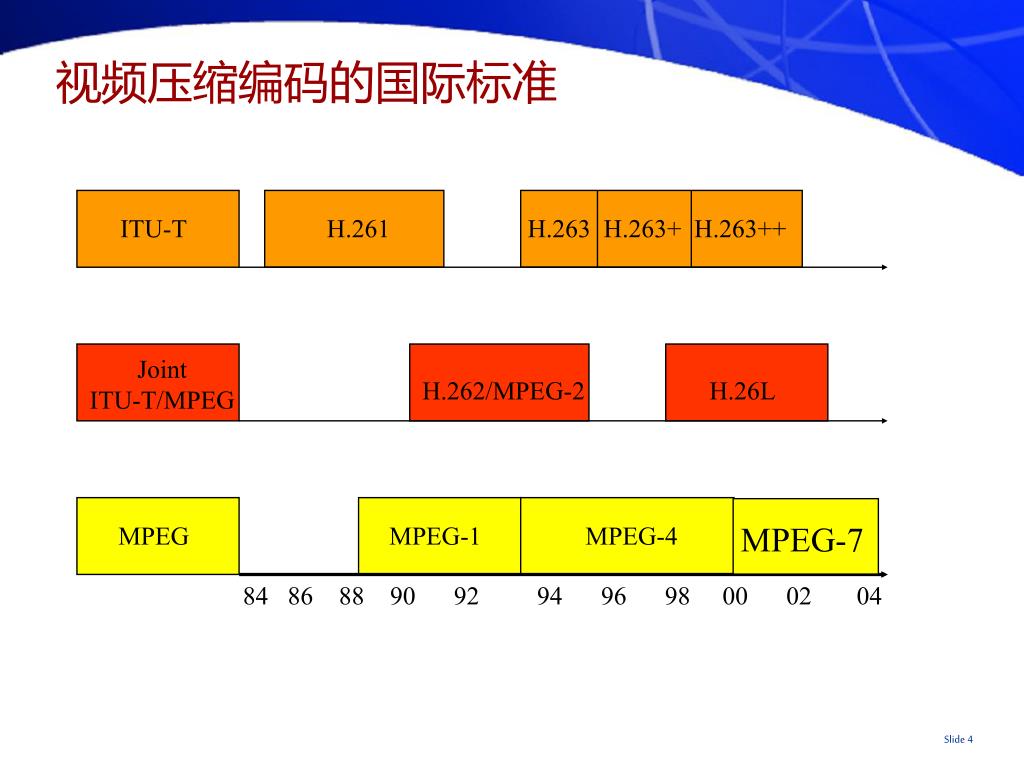 视频压缩编码的国际标准

ITU-T

H.261

H.263

H.263+

H.263++

Joint ITU-T/MPEG

H.262/MPEG-2

H.26L

MPEG

MPEG-1

MPEG-4

MPEG-7

84 86 88 90 92 94 96 98 00 02 04

Slide 4